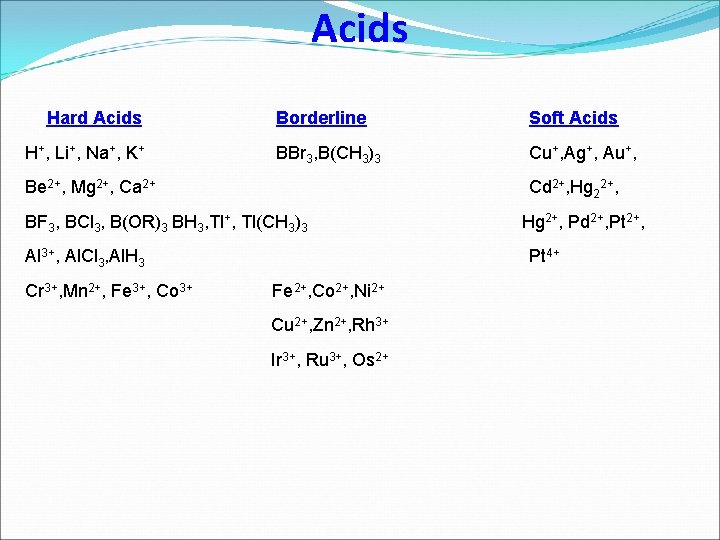 Acids

Hard Acids

$H^+$, $Li^+$, $Na^+$, $K^+$

$Be^{2+}$, $Mg^{2+}$, $Ca^{2+}$

$BF_3$, $BCl_3$, $B(OR)_3$ $BH_3$, $Tl^+$, $Tl(CH_3)_3$

$Al^{3+}$, $AlCl_3$, $AlH_3$

$Cr^{3+}$, $Mn^{2+}$, $Fe^{3+}$, $Co^{3+}$

Borderline

$BBr_3$, $B(CH_3)_3$

$Fe^{2+}$, $Co^{2+}$, $Ni^{2+}$

$Cu^{2+}$, $Zn^{2+}$, $Rh^{3+}$

$Ir^{3+}$, $Ru^{3+}$, $Os^{2+}$

Soft Acids

$Cu^+$, $Ag^+$, $Au^+$,

$Cd^{2+}$, $Hg_2^{2+}$,

$Hg^{2+}$, $Pd^{2+}$, $Pt^{2+}$,

$Pt^{4+}$